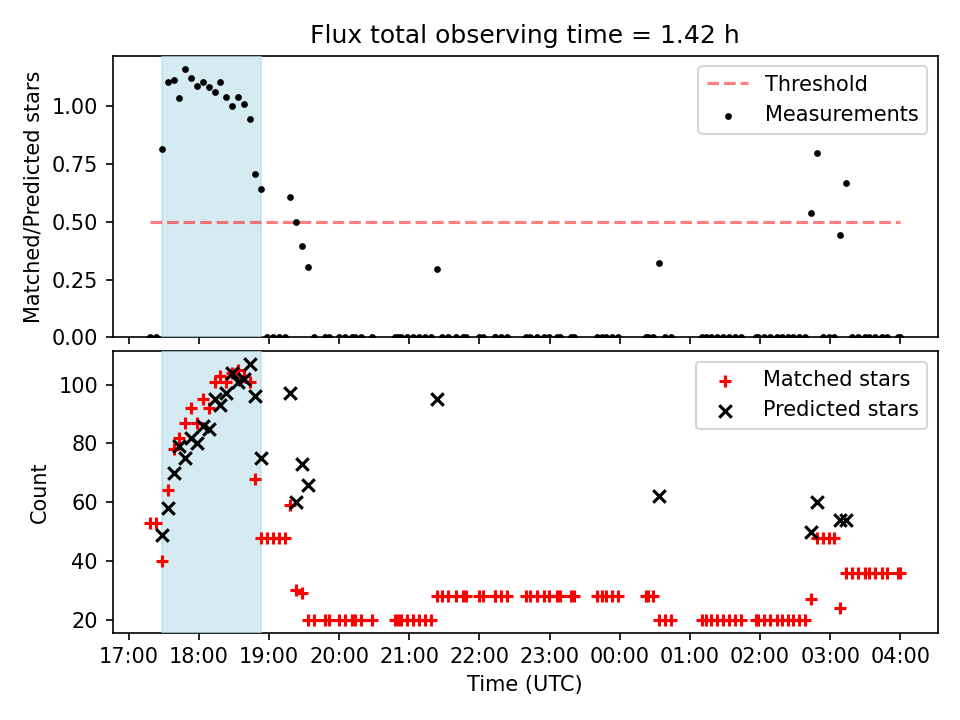 Flux total observing time = 1.42 h

Matched/Predicted stars

1.00
0.75
0.50
0.25
0.00

Threshold
Measurements

Count

100
80
60
40
20

Matched stars
Predicted stars

17:00 18:00 19:00 20:00 21:00 22:00 23:00 00:00 01:00 02:00 03:00 04:00

Time (UTC)